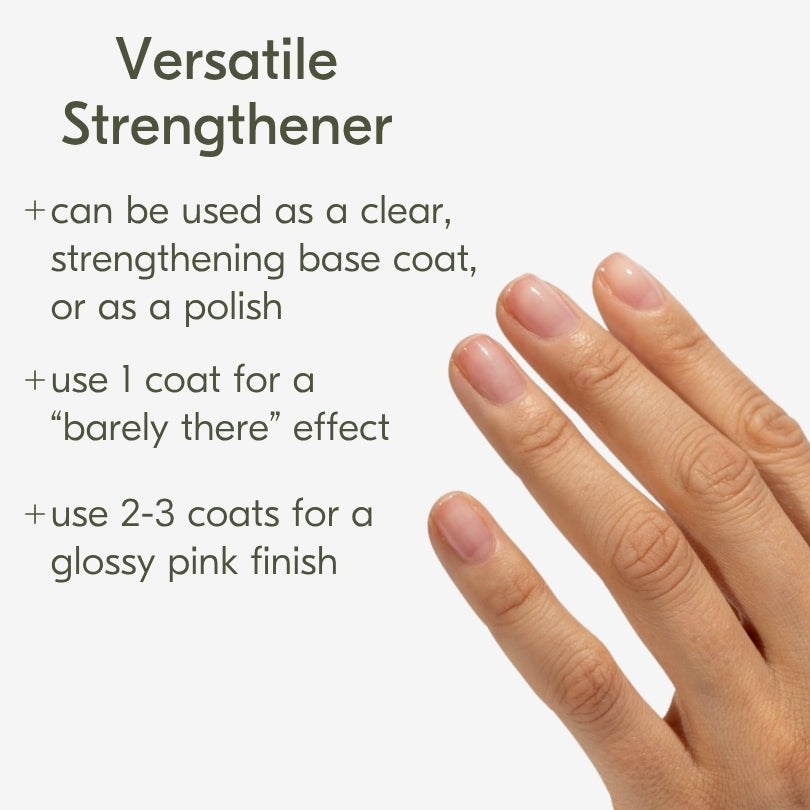 Versatile Strengthener

+ can be used as a clear, strengthening base coat, or as a polish

+ use 1 coat for a “barely there” effect

+ use 2-3 coats for a glossy pink finish